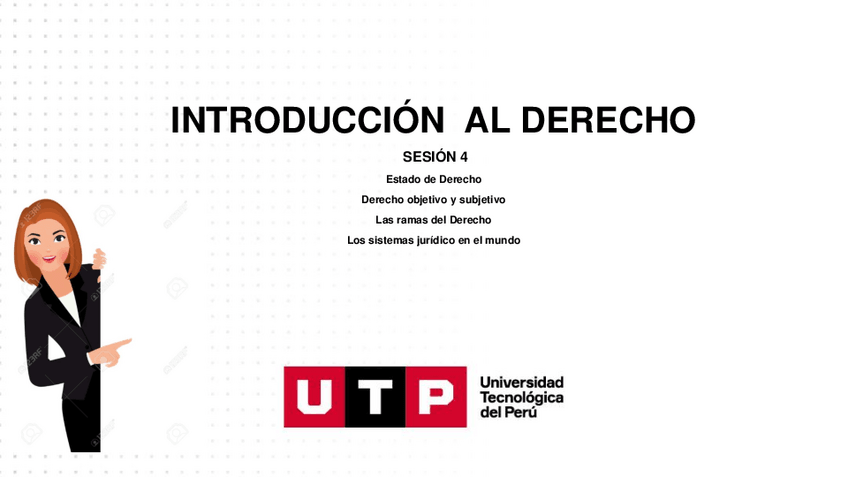 INTRODUCCIÓN AL DERECHO

SESIÓN 4

Estado de Derecho

Derecho objetivo y subjetivo

Las ramas del Derecho

Los sistemas jurídico en el mundo

UTP

Universidad Tecnológica del Perú